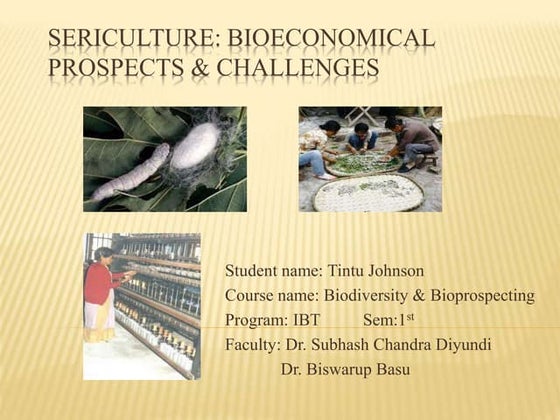 SERICULTURE: BIOECONOMICAL PROSPECTS & CHALLENGES

Student name: Tintu Johnson
Course name: Biodiversity & Bioprospecting
Program: IBT Sem:1$^{st}$
Faculty: Dr. Subhash Chandra Diyundi
Dr. Biswarup Basu